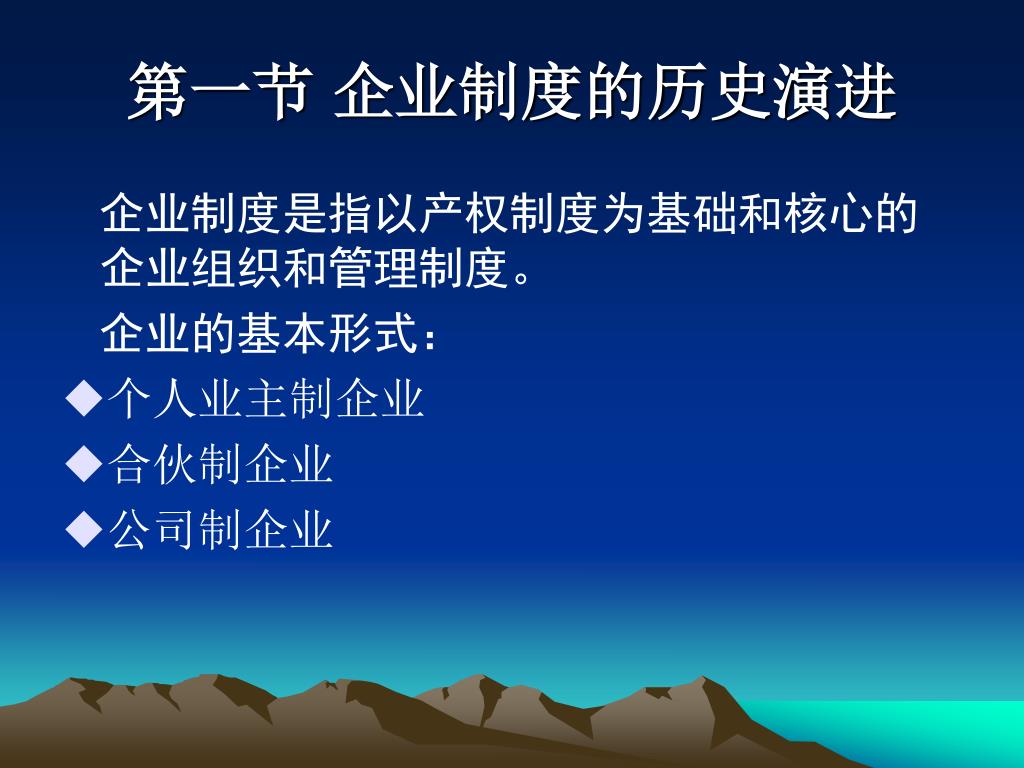 第一节 企业制度的历史演进

企业制度是指以产权制度为基础和核心的企业组织和管理制度。

企业的基本形式：

◆个人业主制企业

◆合伙制企业

◆公司制企业